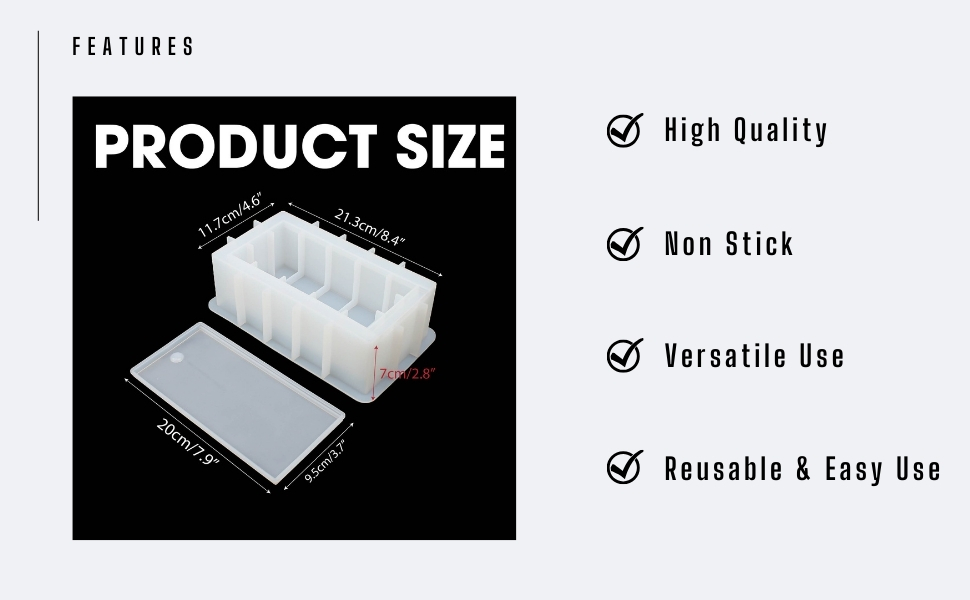 FEATURES

PRODUCT SIZE

11.7cm/4.6"

21.3cm/8.4"

7cm/2.8"

20cm/7.9"

9.5cm/3.7"

High Quality

Non Stick

Versatile Use

Reusable & Easy Use